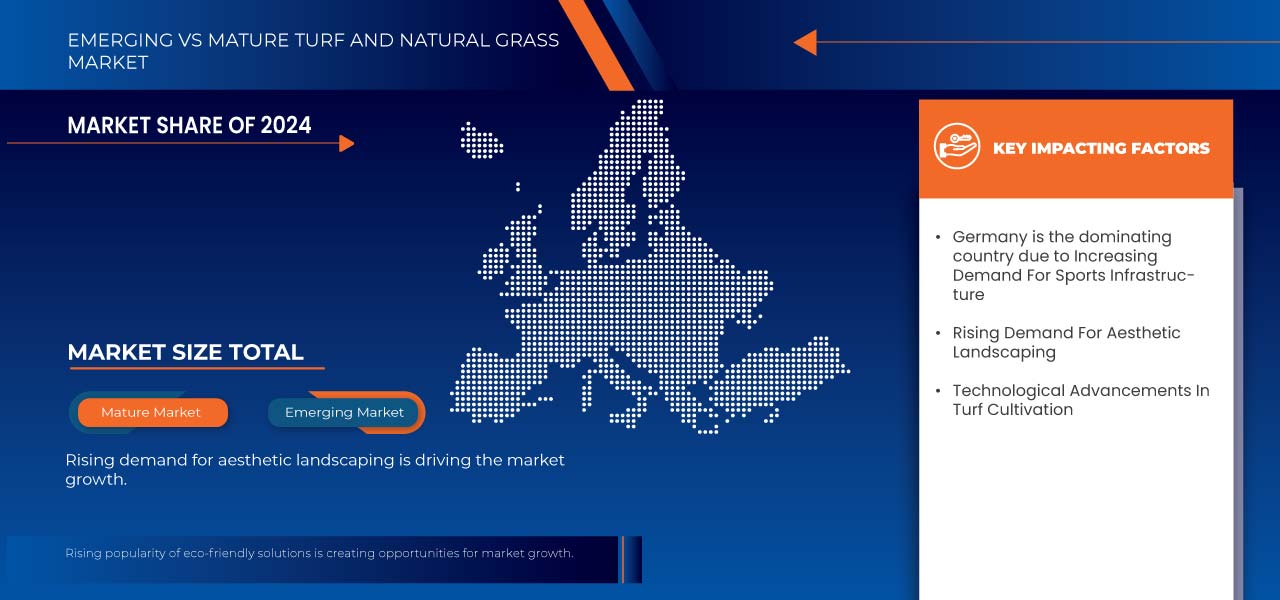 EMERGING VS MATURE TURF AND NATURAL GRASS MARKET

MARKET SHARE OF 2024

MARKET SIZE TOTAL

Mature Market

Emerging Market

Rising demand for aesthetic landscaping is driving the market growth.

Rising popularity of eco-friendly solutions is creating opportunities for market growth.

KEY IMPACTING FACTORS

• Germany is the dominating country due to Increasing Demand For Sports Infrastructure

• Rising Demand For Aesthetic Landscaping

• Technological Advancements In Turf Cultivation